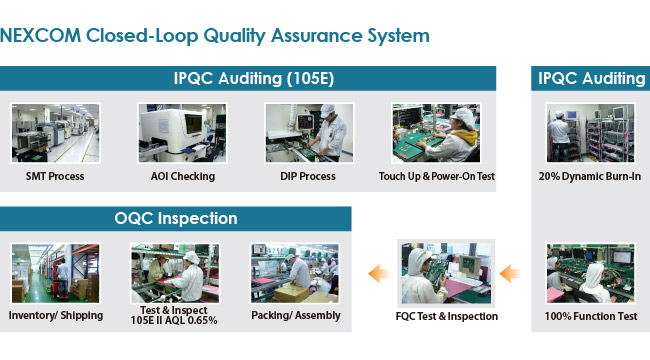 NEXCOM Closed-Loop Quality Assurance System

IPQC Auditing (105E)

SMT Process

AOI Checking

DIP Process

Touch Up & Power-On Test

IPQC Auditing

20% Dynamic Burn-In

OQC Inspection

Inventory/ Shipping

Test & Inspect 105E II AQL 0.65%

Packing/ Assembly

FQC Test & Inspection

100% Function Test